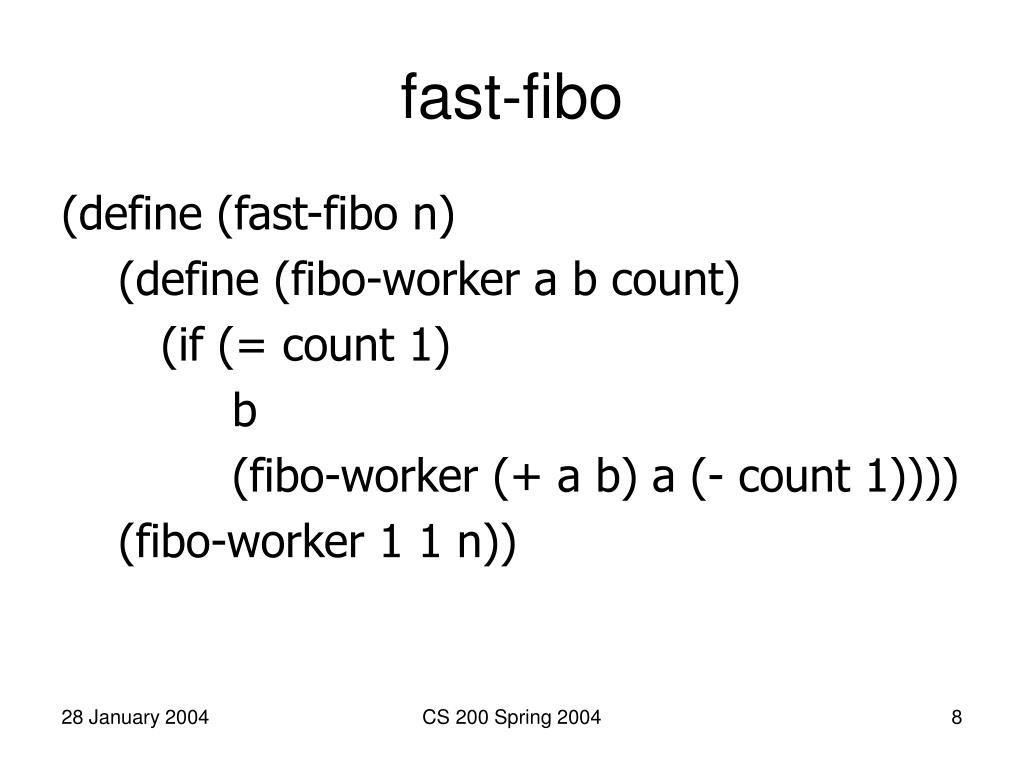 fast-fibo

(define (fast-fibo n)
  (define (fibo-worker a b count)
    (if (= count 1)
        b
        (fibo-worker (+ a b) a (- count 1))))
  (fibo-worker 1 1 n))

28 January 2004

CS 200 Spring 2004

8